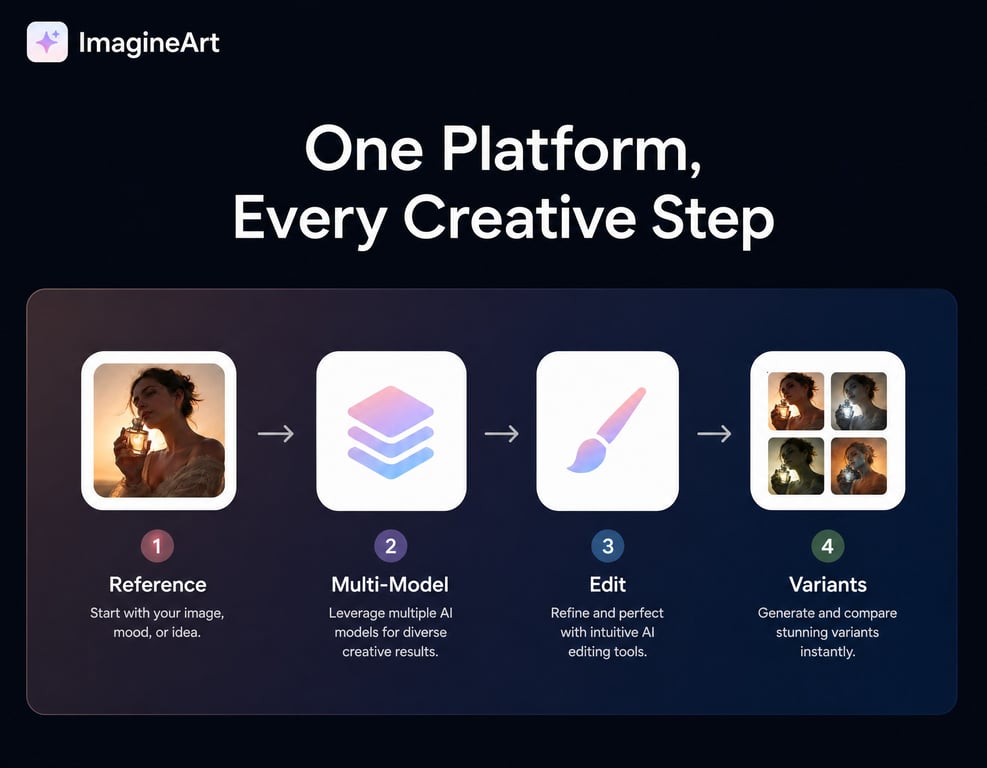 ImagineArt

One Platform, Every Creative Step

1
Reference
Start with your image, mood, or idea.

2
Multi-Model
Leverage multiple AI models for diverse creative results.

3
Edit
Refine and perfect with intuitive AI editing tools.

4
Variants
Generate and compare stunning variants instantly.